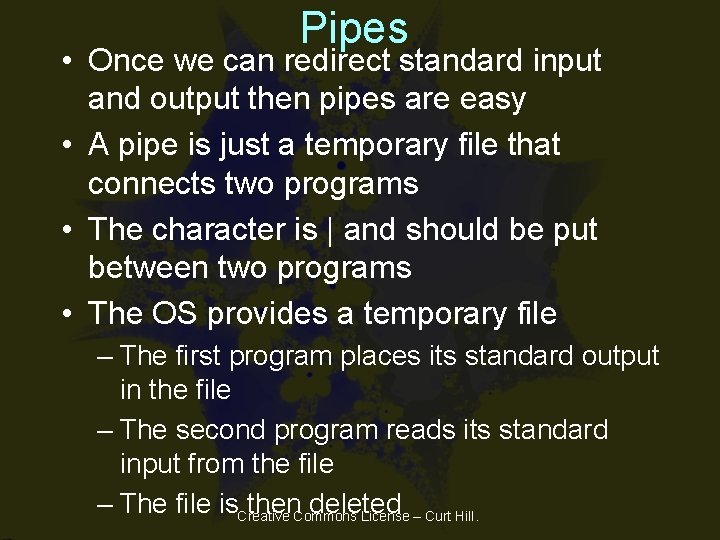 Pipes

• Once we can redirect standard input and output then pipes are easy

• A pipe is just a temporary file that connects two programs

• The character is | and should be put between two programs

• The OS provides a temporary file

– The first program places its standard output in the file

– The second program reads its standard input from the file

– The file is then deleted

Creative Commons License – Curt Hill.